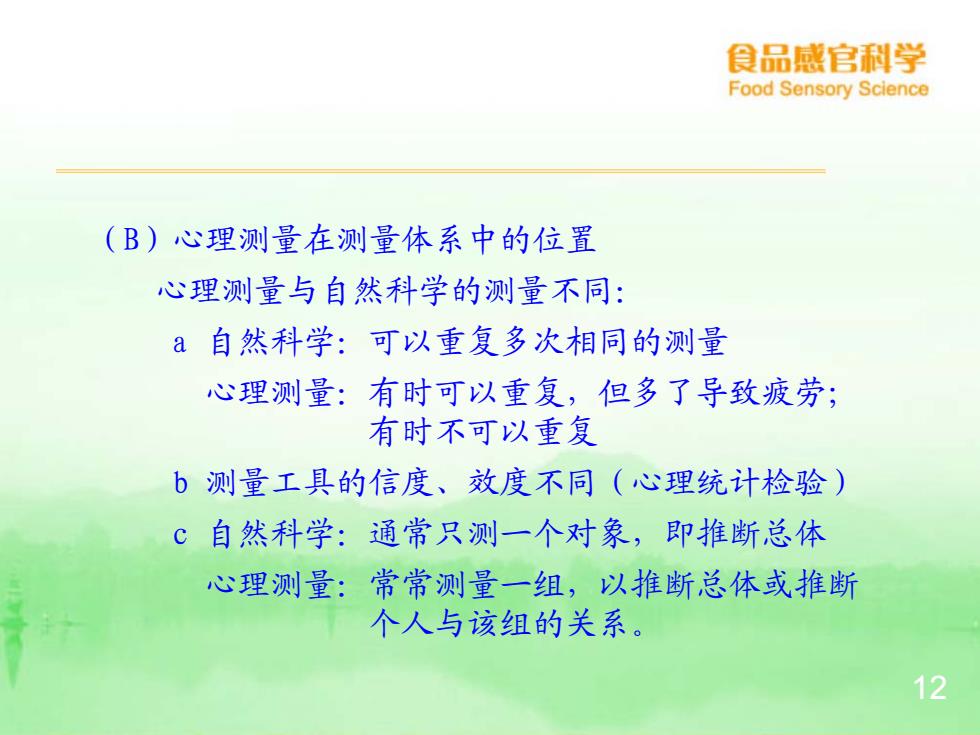 食品感官科学
Food Sensory Science

（B）心理测量在测量体系中的位置

心理测量与自然科学的测量不同：

a 自然科学：可以重复多次相同的测量

心理测量：有时可以重复，但多了导致疲劳；有时不可以重复

b 测量工具的信度、效度不同（心理统计检验）

c 自然科学：通常只测一个对象，即推断总体

心理测量：常常测量一组，以推断总体或推断个人与该组的关系。

12